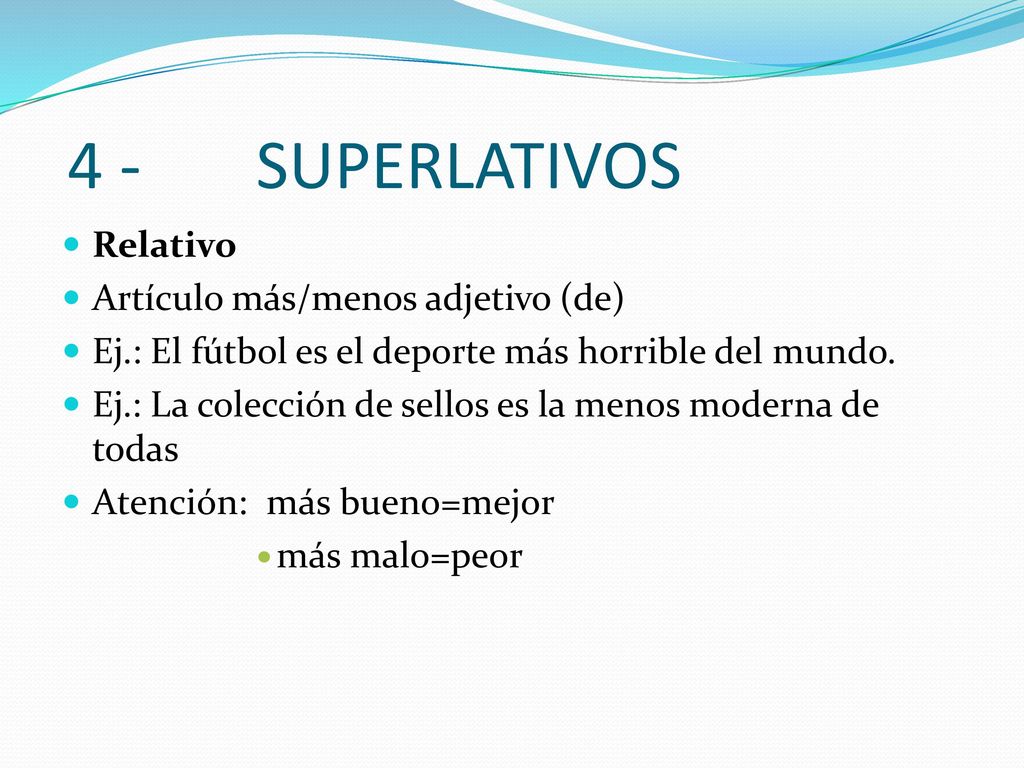 4 - SUPERLATIVOS

Relativo

Artículo más/menos adjetivo (de)

Ej.: El fútbol es el deporte más horrible del mundo.

Ej.: La colección de sellos es la menos moderna de todas

Atención: más bueno=mejor

más malo=peor